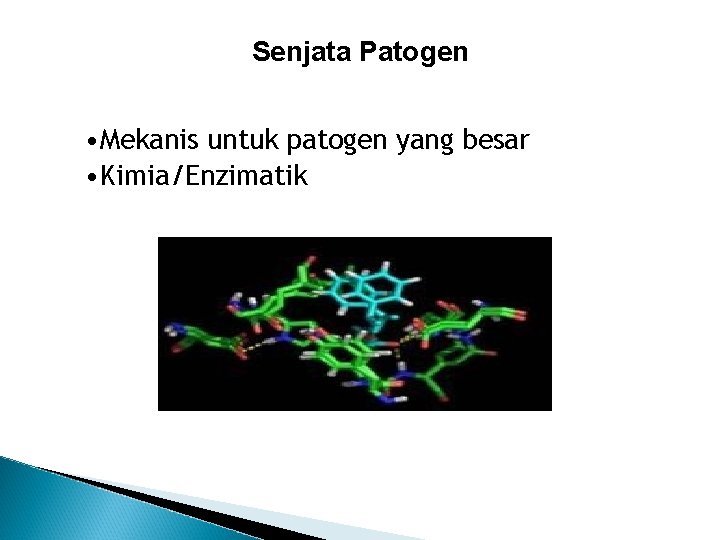 Senjata Patogen

•Mekanis untuk patogen yang besar
•Kimia/Enzimatik